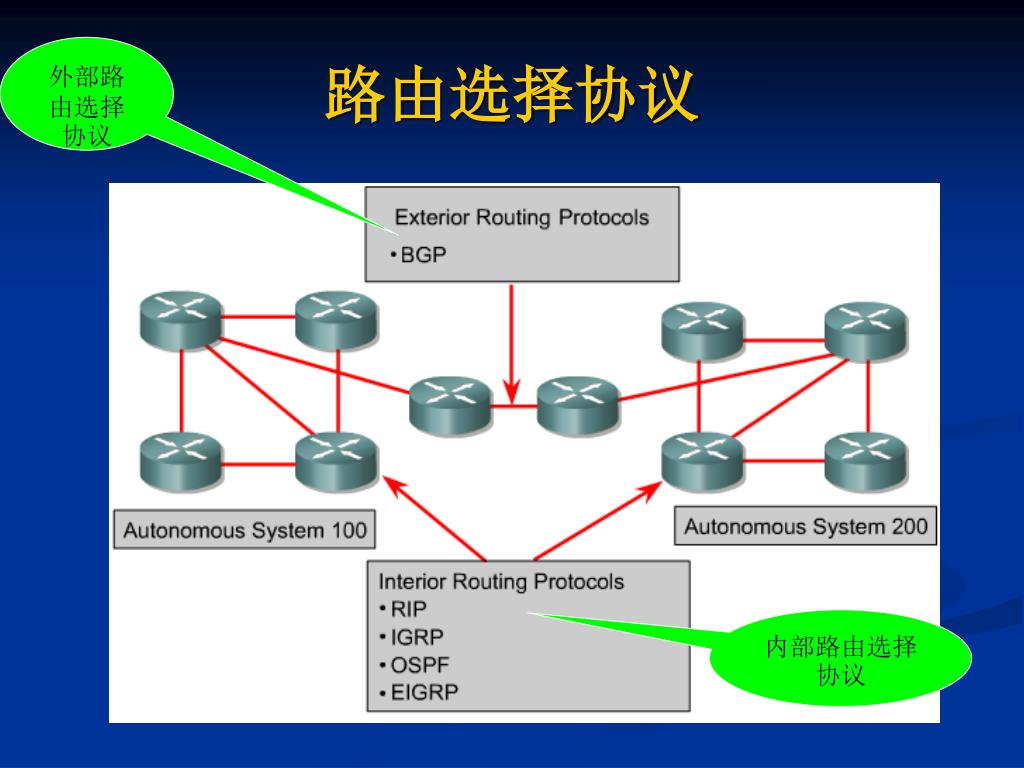 外部路由选择协议

路由选择协议

Exterior Routing Protocols
• BGP

Autonomous System 100

Autonomous System 200

Interior Routing Protocols
• RIP
• IGRP
• OSPF
• EIGRP

内部路由选择协议